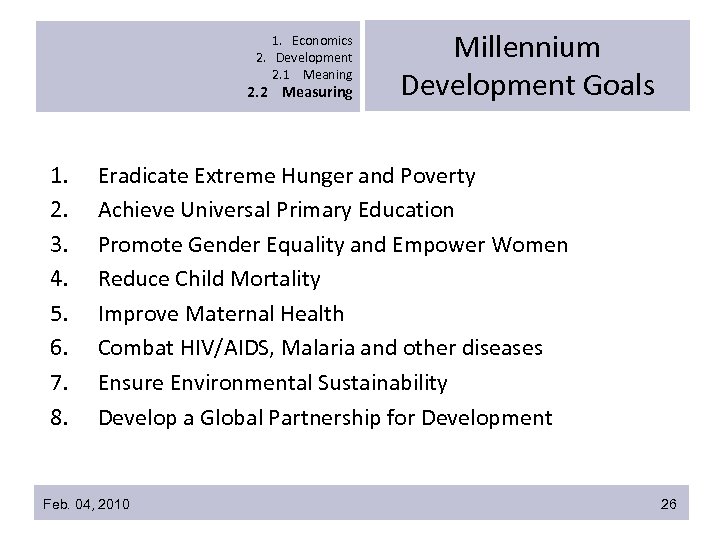 1. Economics
2. Development
2.1 Meaning
2.2 Measuring

Millennium Development Goals

1. Eradicate Extreme Hunger and Poverty
2. Achieve Universal Primary Education
3. Promote Gender Equality and Empower Women
4. Reduce Child Mortality
5. Improve Maternal Health
6. Combat HIV/AIDS, Malaria and other diseases
7. Ensure Environmental Sustainability
8. Develop a Global Partnership for Development

Feb. 04, 2010

26